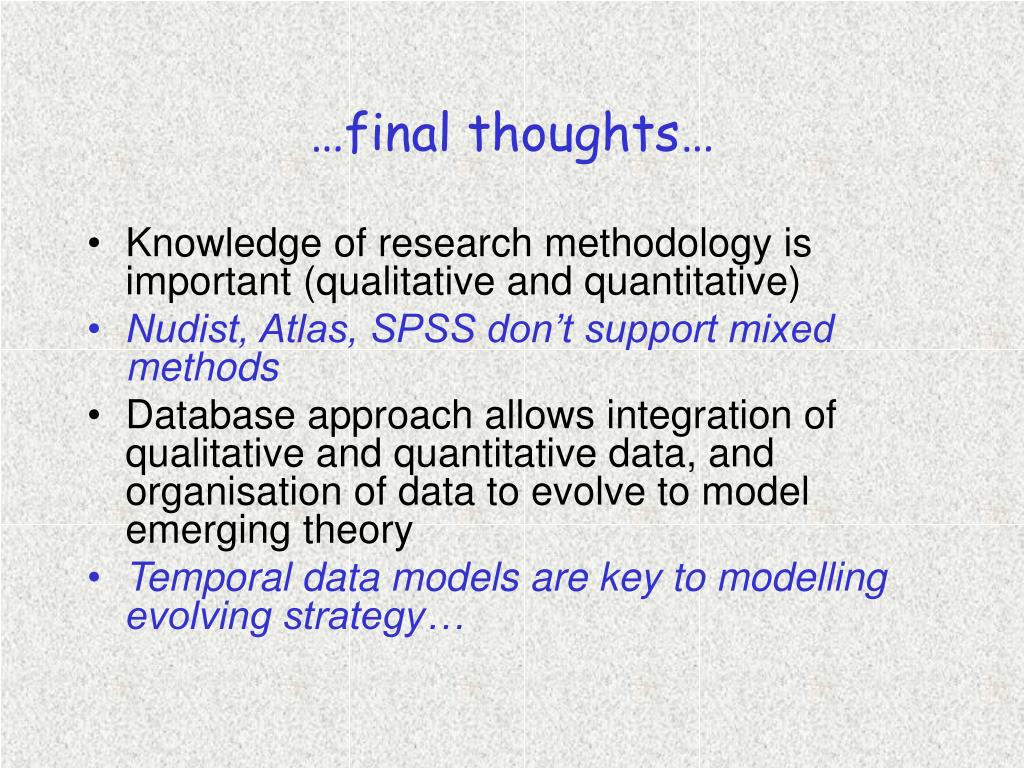 …final thoughts…

• Knowledge of research methodology is important (qualitative and quantitative)
• Nudist, Atlas, SPSS don't support mixed methods
• Database approach allows integration of qualitative and quantitative data, and organisation of data to evolve to model emerging theory
• Temporal data models are key to modelling evolving strategy…